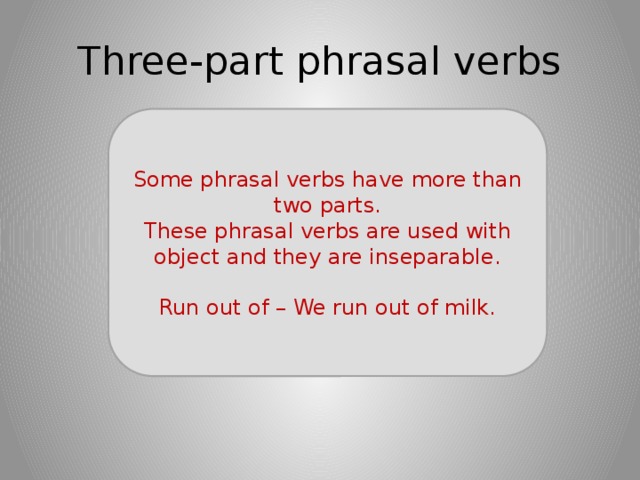 Three-part phrasal verbs

Some phrasal verbs have more than two parts.
These phrasal verbs are used with object and they are inseparable.

Run out of – We run out of milk.